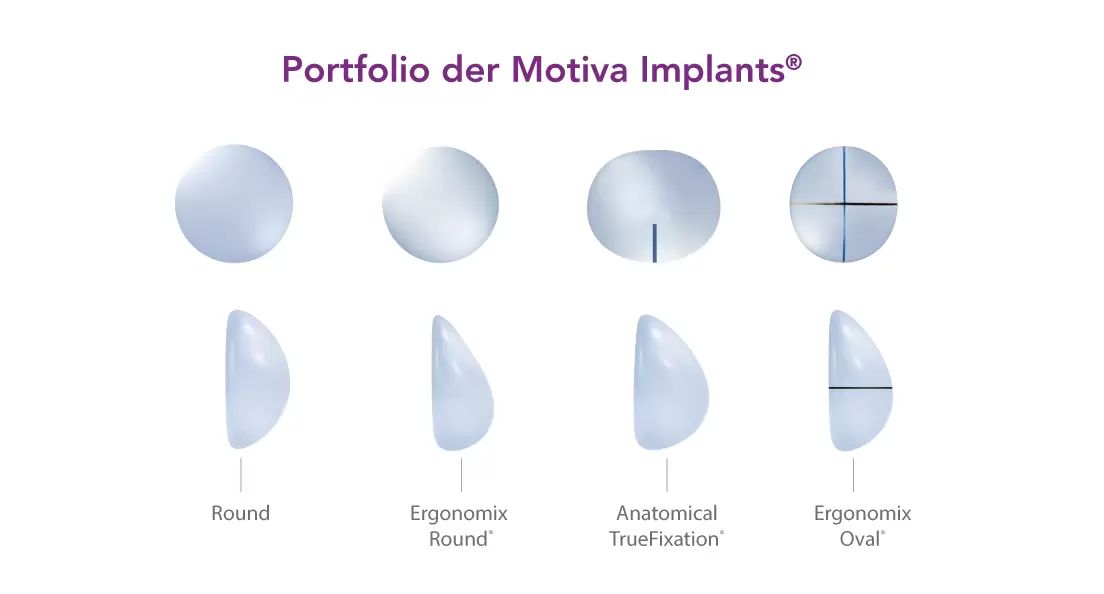 Portfolio der Motiva Implants®

Round

Ergonomix Round®

Anatomical TrueFixation®

Ergonomix Oval®